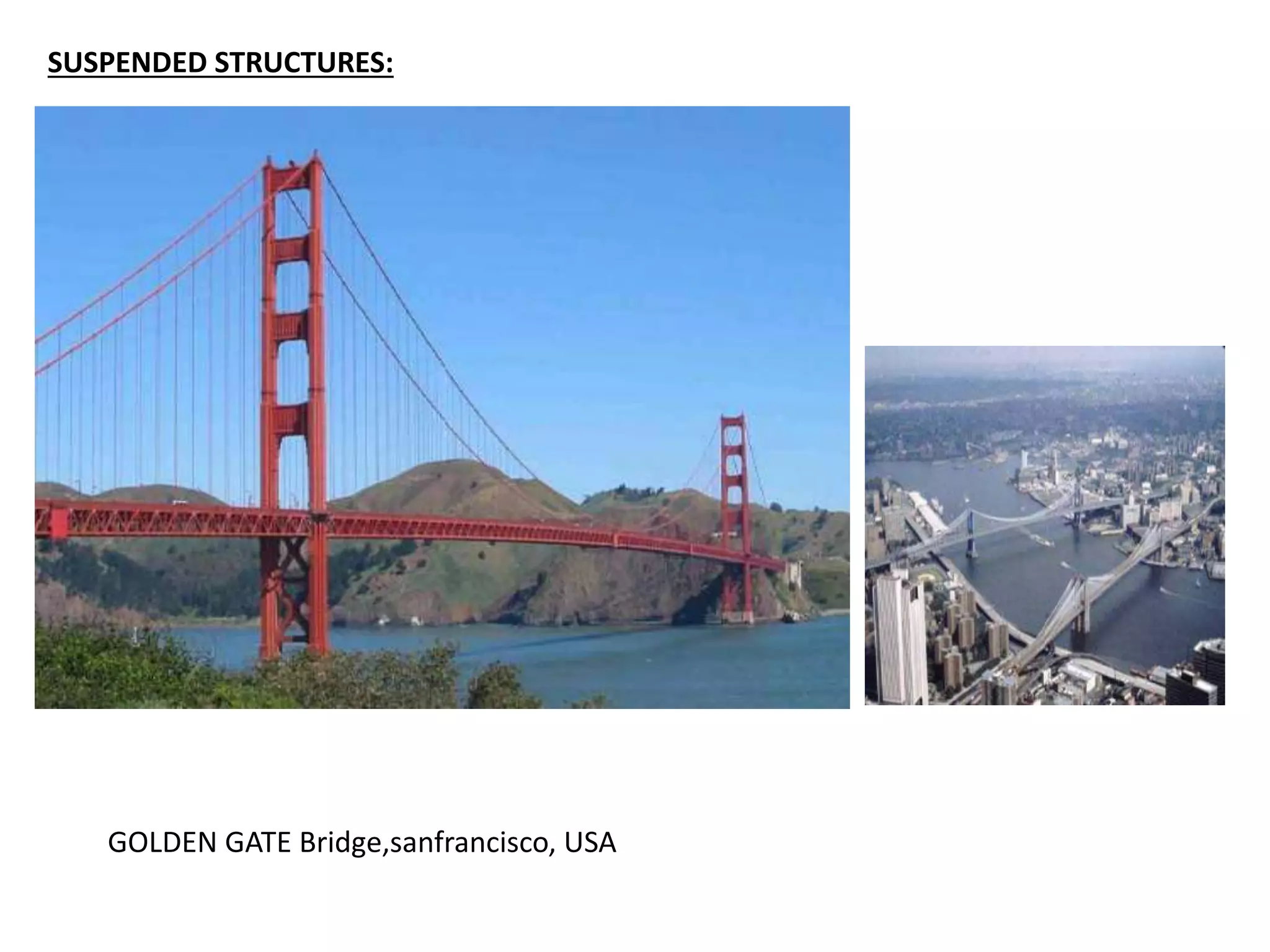 SUSPENDED STRUCTURES:

GOLDEN GATE Bridge,sanfrancisco, USA